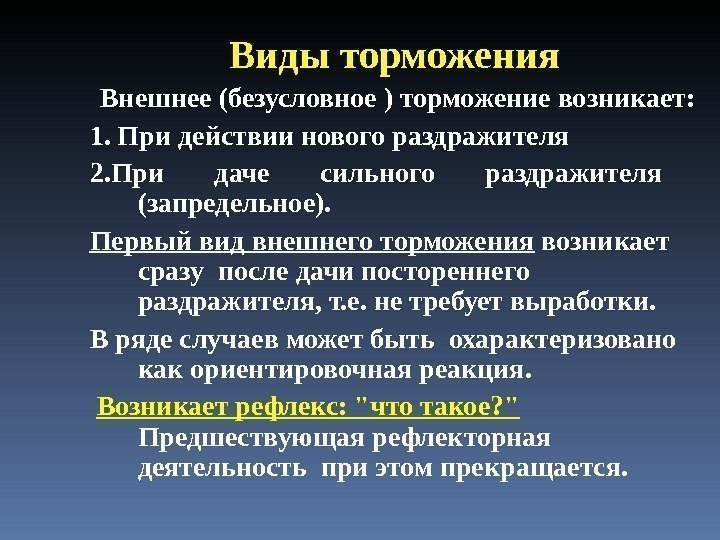 Виды торможения

Внешнее (безусловное ) торможение возникает:

1. При действии нового раздражителя

2.При даче сильного раздражителя (запредельное).

Первый вид внешнего торможения возникает сразу после дачи постореннего раздражителя, т.е. не требует выработки.

В ряде случаев может быть охарактеризовано как ориентировочная реакция.

Возникает рефлекс: "что такое?" Предшествующая рефлекторная деятельность при этом прекращается.